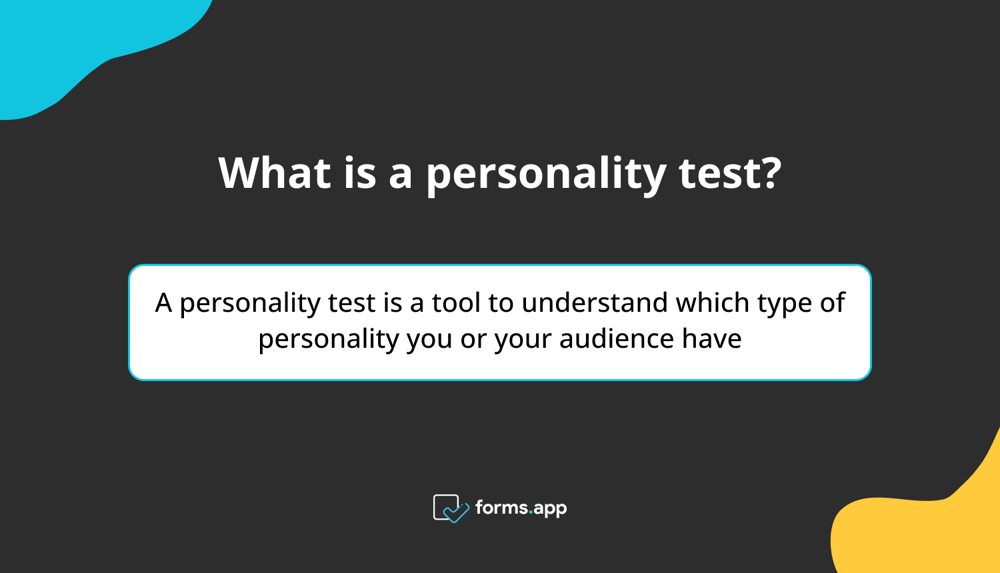 What is a personality test?

A personality test is a tool to understand which type of personality you or your audience have

forms.app